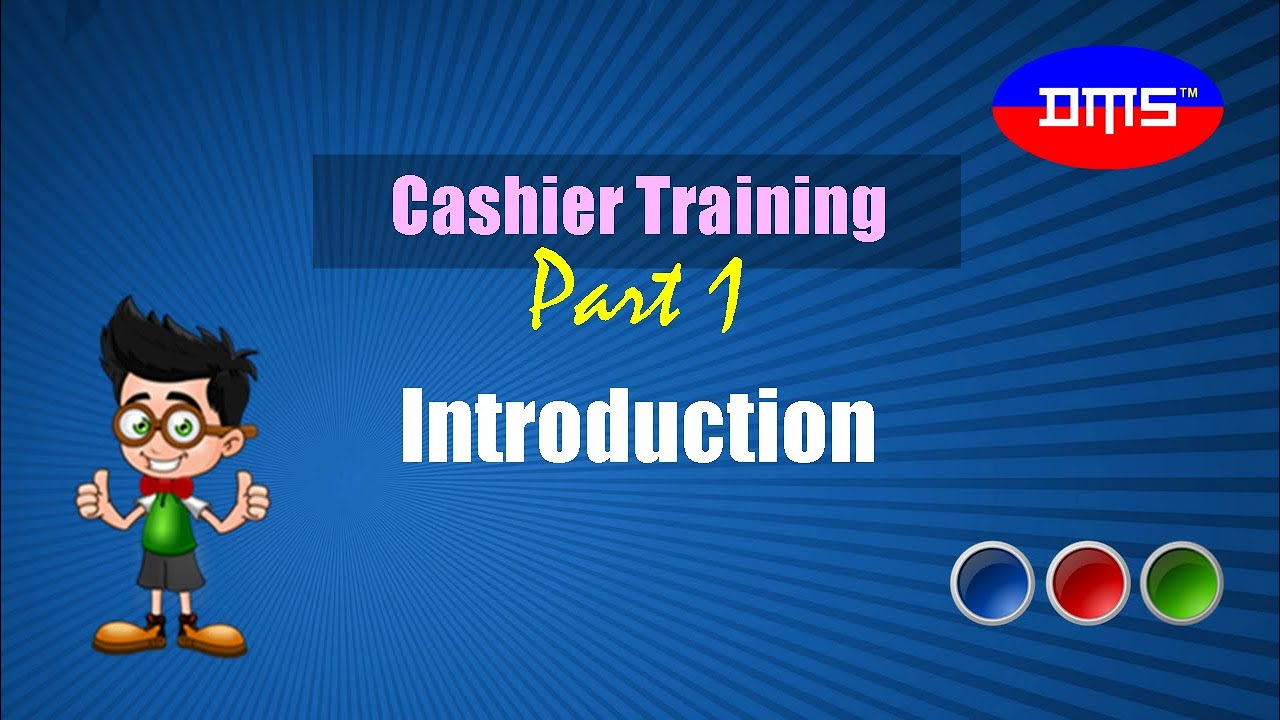 DMS™

Cashier Training

Part 1

Introduction